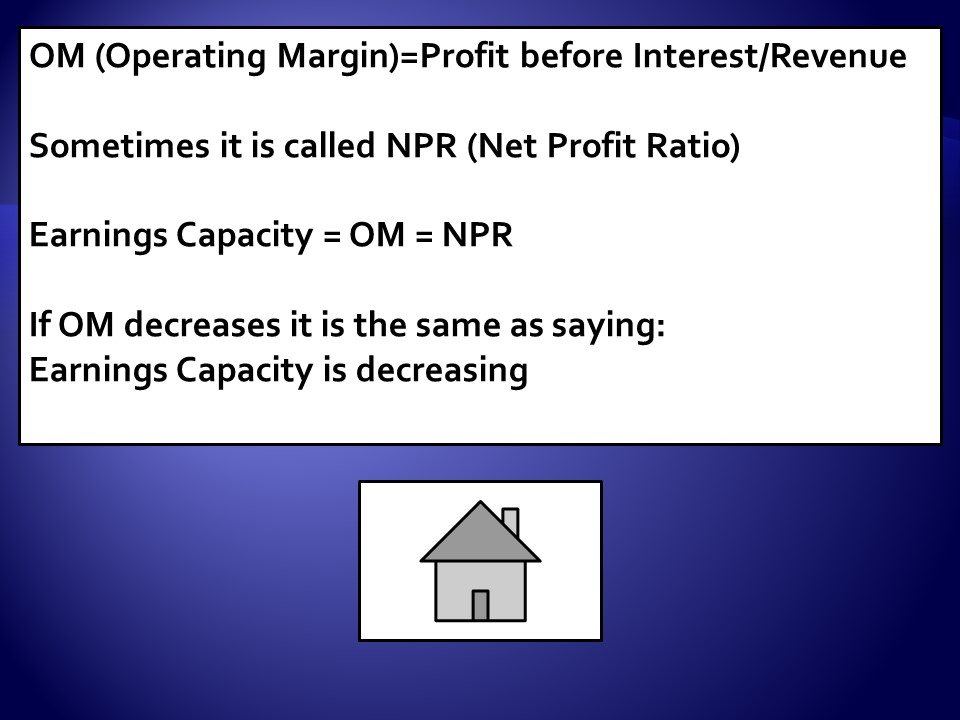 OM (Operating Margin)=Profit before Interest/Revenue

Sometimes it is called NPR (Net Profit Ratio)

Earnings Capacity = OM = NPR

If OM decreases it is the same as saying:
Earnings Capacity is decreasing